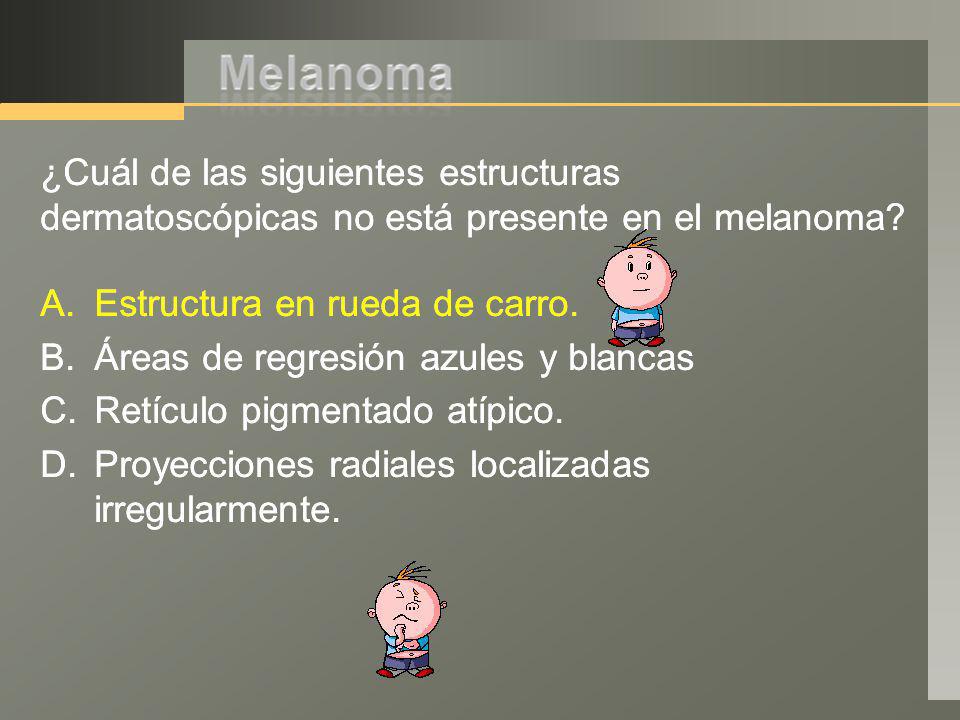 Melanoma

¿Cuál de las siguientes estructuras dermatoscópicas no está presente en el melanoma?

A. Estructura en rueda de carro.
B. Áreas de regresión azules y blancas
C. Retículo pigmentado atípico.
D. Proyecciones radiales localizadas irregularmente.